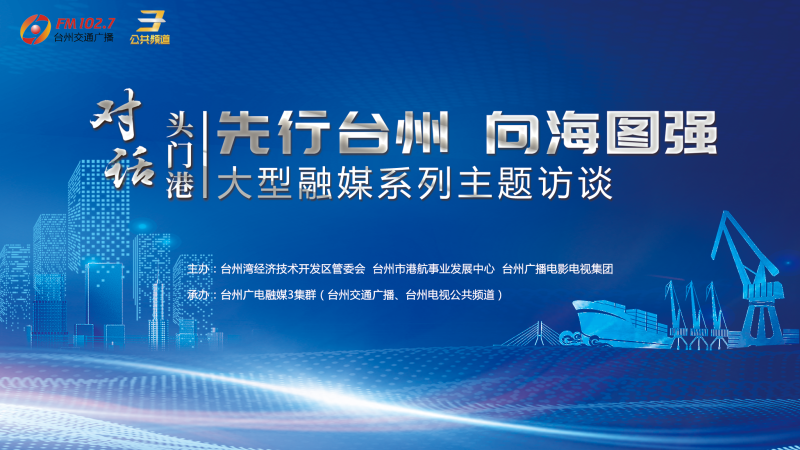 FM 102.7
台州交通广播

3
公共频道

对话
头门港
先行台州 向海图强
大型融媒系列主题访谈

主办：台州湾经济技术开发区管委会 台州市港航事业发展中心 台州广播电影电视集团
承办：台州广电融媒3集群（台州交通广播、台州电视公共频道）